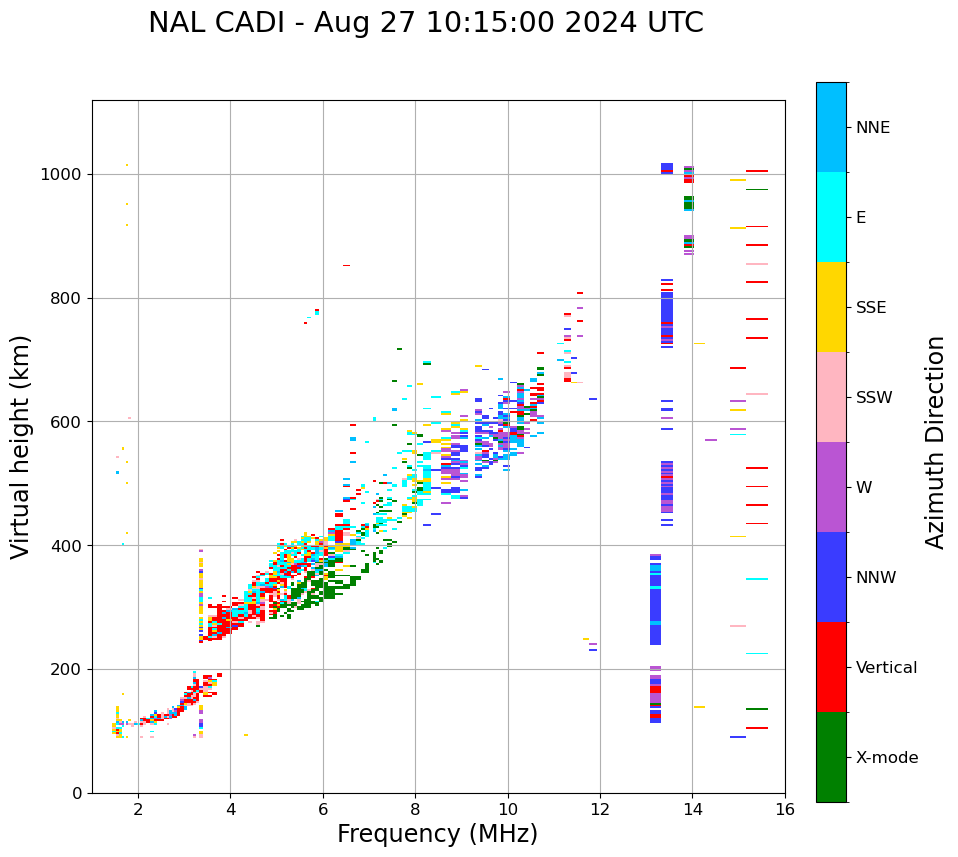 NAL CADI - Aug 27 10:15:00 2024 UTC

Virtual height (km)

1000
800
600
400
200
0

2
4
6
8
10
12
14
16

Frequency (MHz)

NNE
E
SSE
SSW
W
NNW
Vertical
X-mode

Azimuth Direction